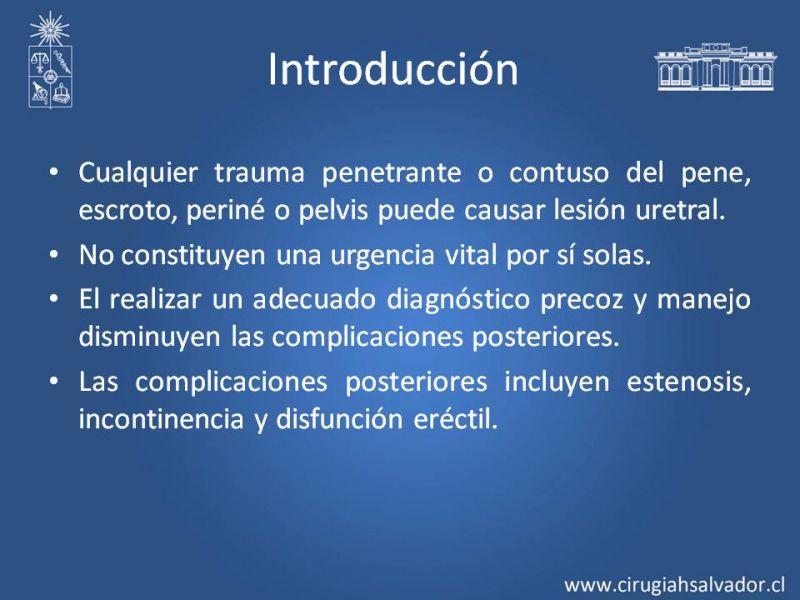 Introducción

• Cualquier trauma penetrante o contuso del pene, escroto, periné o pelvis puede causar lesión uretral.

• No constituyen una urgencia vital por sí solas.

• El realizar un adecuado diagnóstico precoz y manejo disminuyen las complicaciones posteriores.

• Las complicaciones posteriores incluyen estenosis, incontinencia y disfunción eréctil.

www.cirugiahsalvador.cl